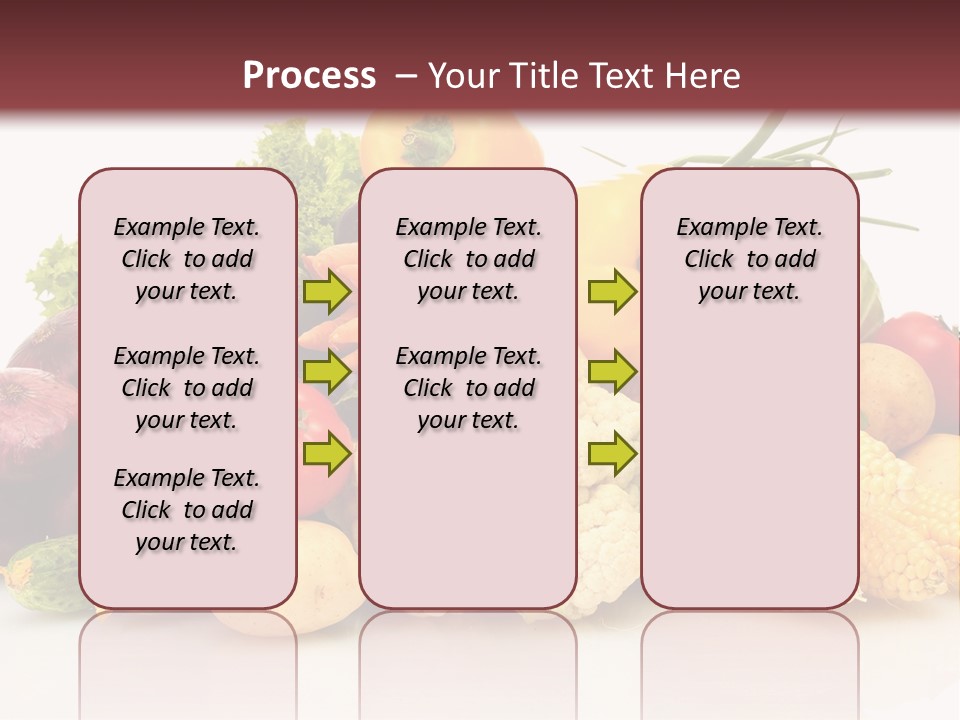 Process – Your Title Text Here

Example Text. Click to add your text.

Example Text. Click to add your text.

Example Text. Click to add your text.

Example Text. Click to add your text.

Example Text. Click to add your text.

Example Text. Click to add your text.